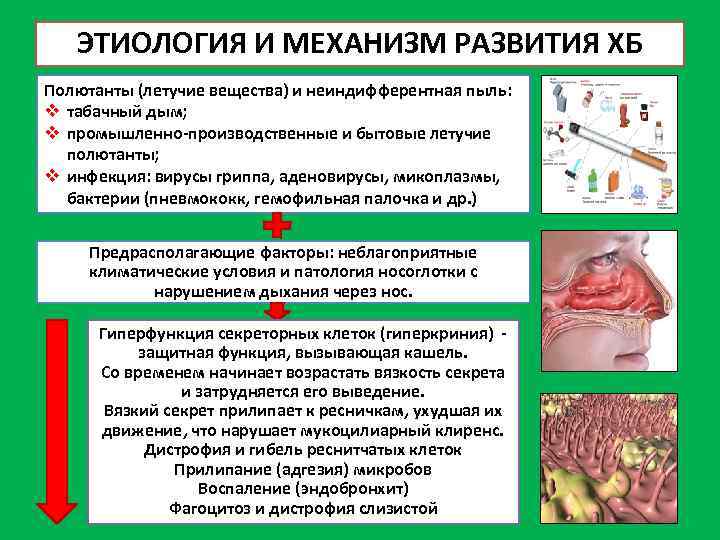 ЭТИОЛОГИЯ И МЕХАНИЗМ РАЗВИТИЯ ХБ

Полютанты (летучие вещества) и неиндифферентная пыль:
❖ табачный дым;
❖ промышленно-производственные и бытовые летучие полютанты;
❖ инфекция: вирусы гриппа, аденовирусы, микоплазмы, бактерии (пневмококк, гемофильная палочка и др.)

Предрасполагающие факторы: неблагоприятные климатические условия и патология носоглотки с нарушением дыхания через нос.

Гиперфункция секреторных клеток (гиперкриния) - защитная функция, вызывающая кашель.
Со временем начинает возрастать вязкость секрета и затрудняется его выведение.
Вязкий секрет прилипает к ресничкам, ухудшая их движение, что нарушает мукоцилиарный клиренс.
Дистрофия и гибель реснитчатых клеток
Прилипание (адгезия) микробов
Воспаление (эндобронхит)
Фагоцитоз и дистрофия слизистой